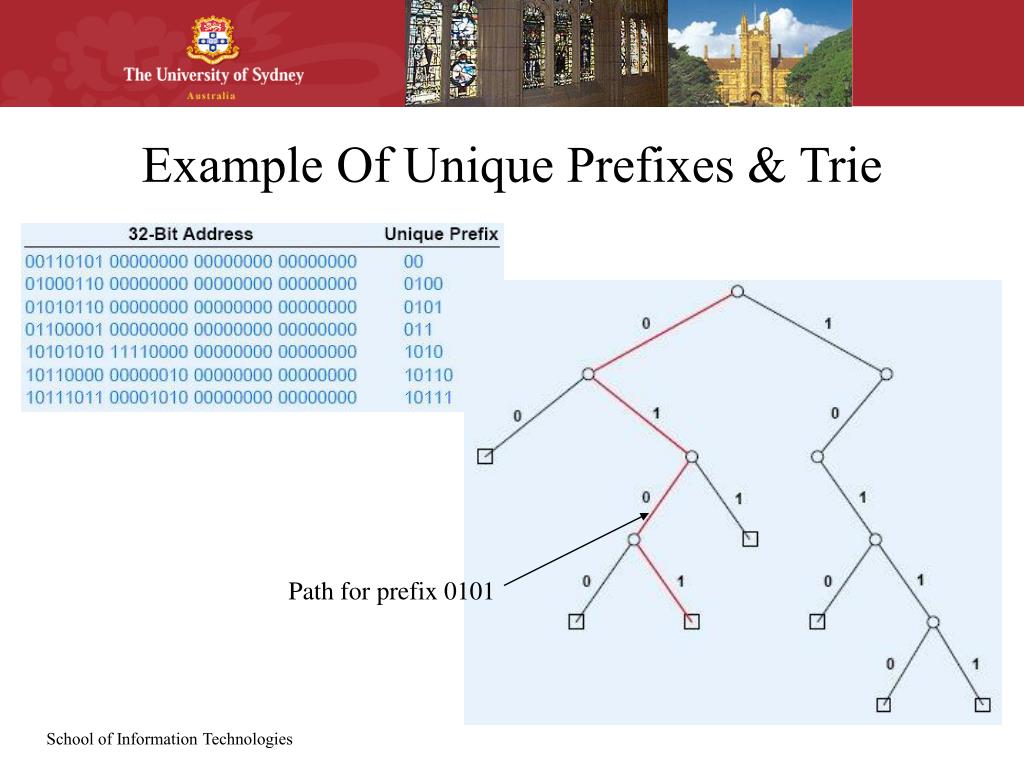 The University of Sydney
Australia

Example Of Unique Prefixes & Trie

| 32-Bit Address | Unique Prefix |
|---|---|
| 00110101 00000000 00000000 00000000 | 00 |
| 01000110 00000000 00000000 00000000 | 0100 |
| 01010110 00000000 00000000 00000000 | 0101 |
| 01100001 00000000 00000000 00000000 | 011 |
| 10101010 11110000 00000000 00000000 | 1010 |
| 10110000 00000010 00000000 00000000 | 10110 |
| 10111011 00001010 00000000 00000000 | 10111 |

0 1 0 1 0 0 1 1 0 1 0 1 0 1

Path for prefix 0101

School of Information Technologies